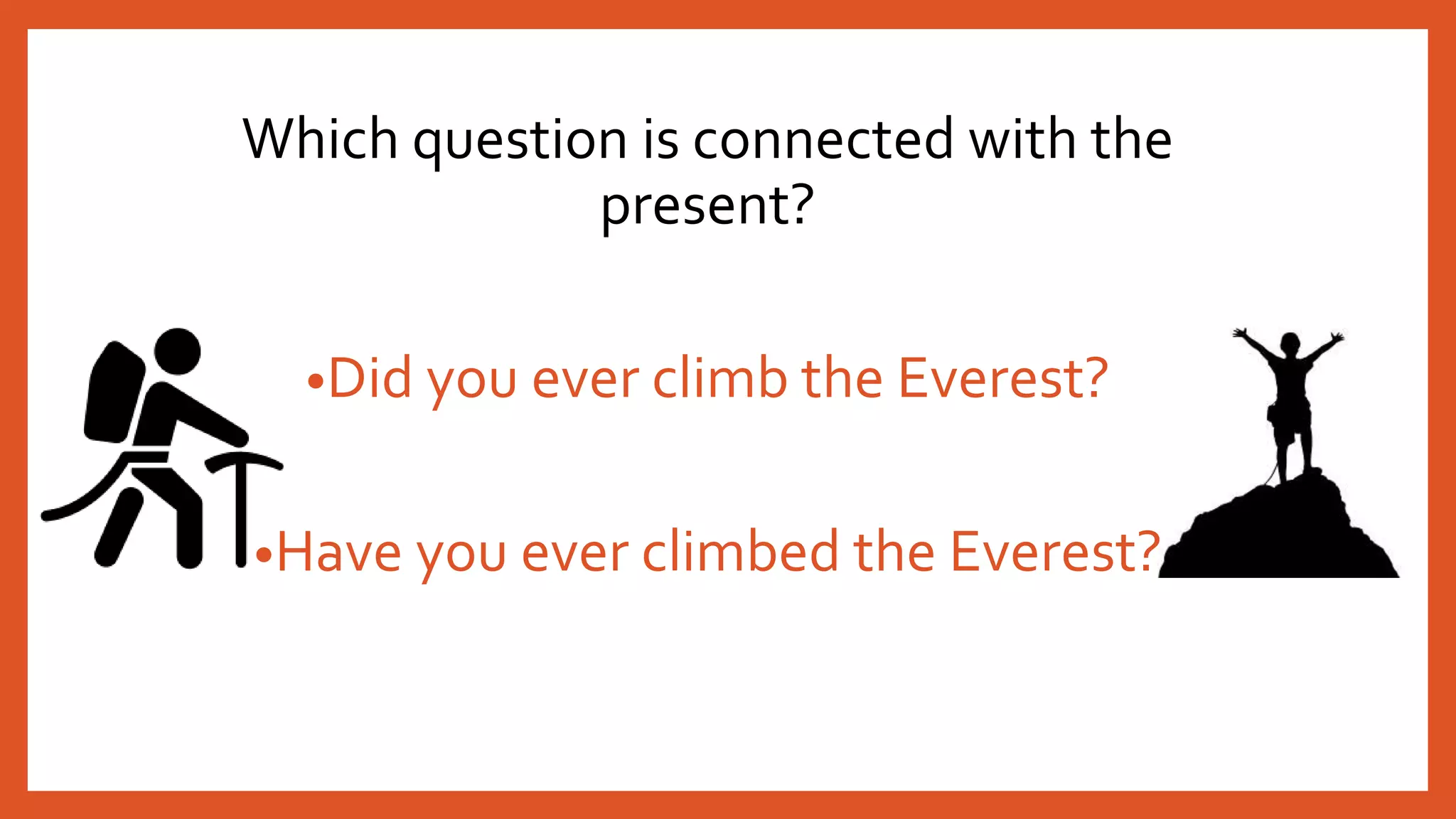 Which question is connected with the present?

•Did you ever climb the Everest?

•Have you ever climbed the Everest?